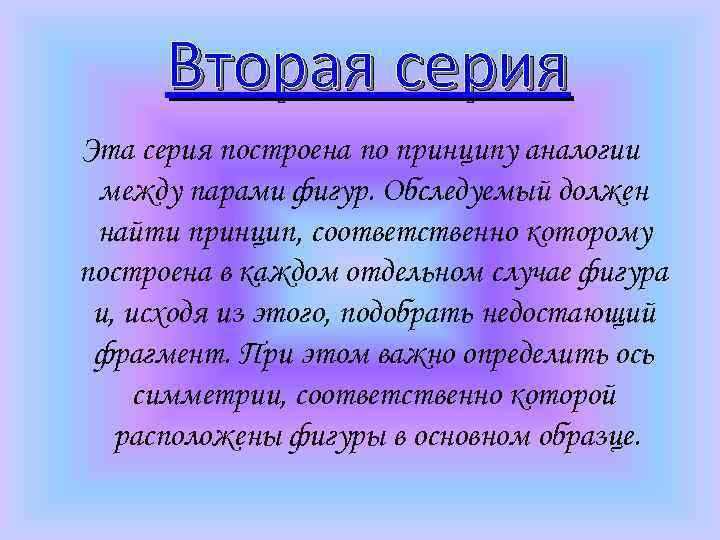 Вторая серия

Эта серия построена по принципу аналогии между парами фигур. Обследуемый должен найти принцип, соответственно которому построена в каждом отдельном случае фигура и, исходя из этого, подобрать недостающий фрагмент. При этом важно определить ось симметрии, соответственно которой расположены фигуры в основном образце.